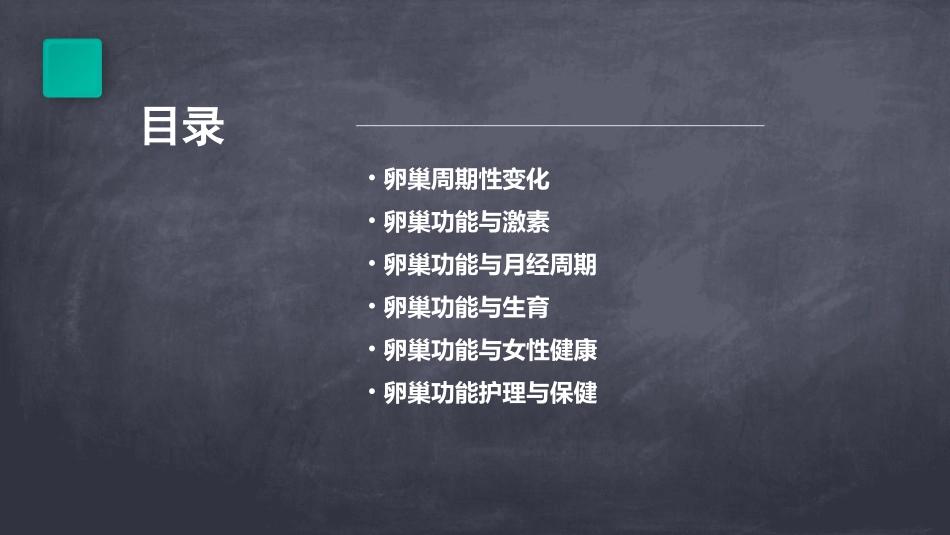 目录

· 卵巢周期性变化
· 卵巢功能与激素
· 卵巢功能与月经周期
· 卵巢功能与生育
· 卵巢功能与女性健康
· 卵巢功能护理与保健